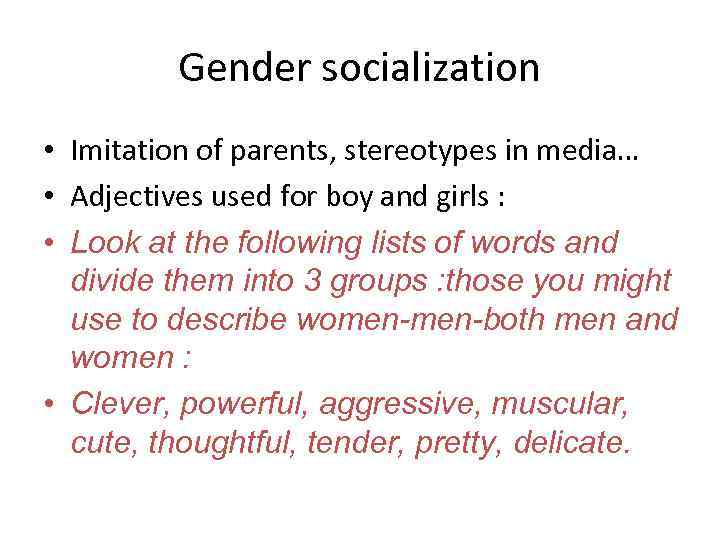 Gender socialization

• Imitation of parents, stereotypes in media…
• Adjectives used for boy and girls :
• Look at the following lists of words and divide them into 3 groups :those you might use to describe women-men-both men and women :
• Clever, powerful, aggressive, muscular, cute, thoughtful, tender, pretty, delicate.